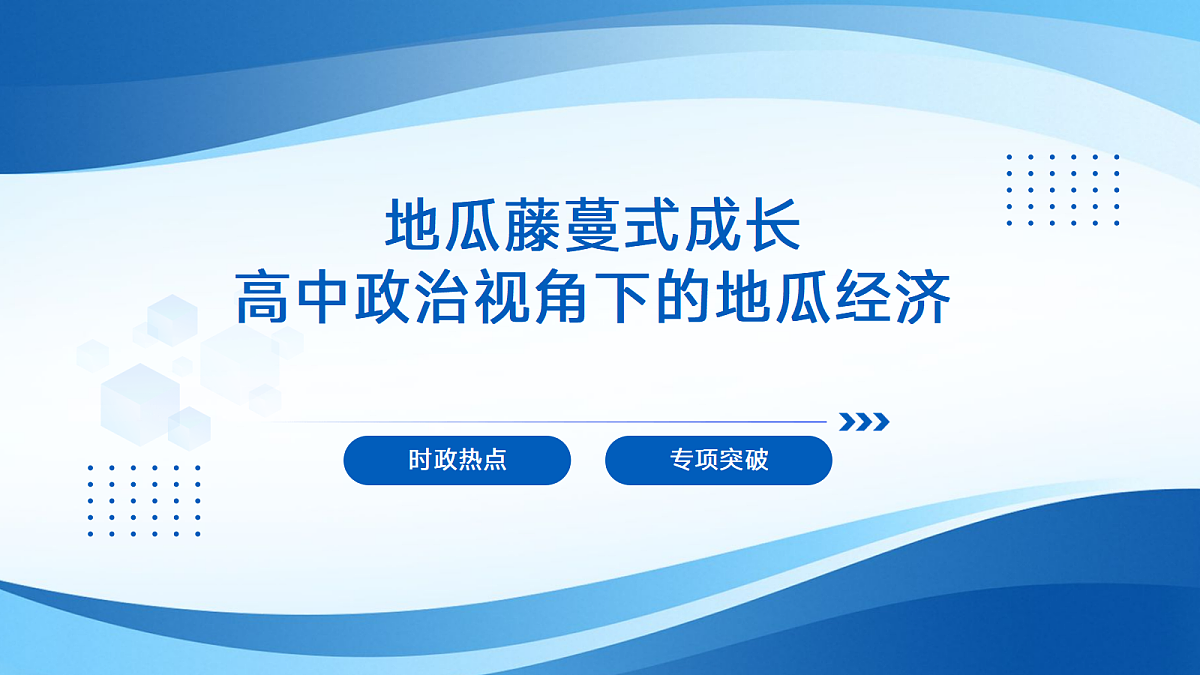 地瓜藤蔓式成长
高中政治视角下的地瓜经济

时政热点

专项突破